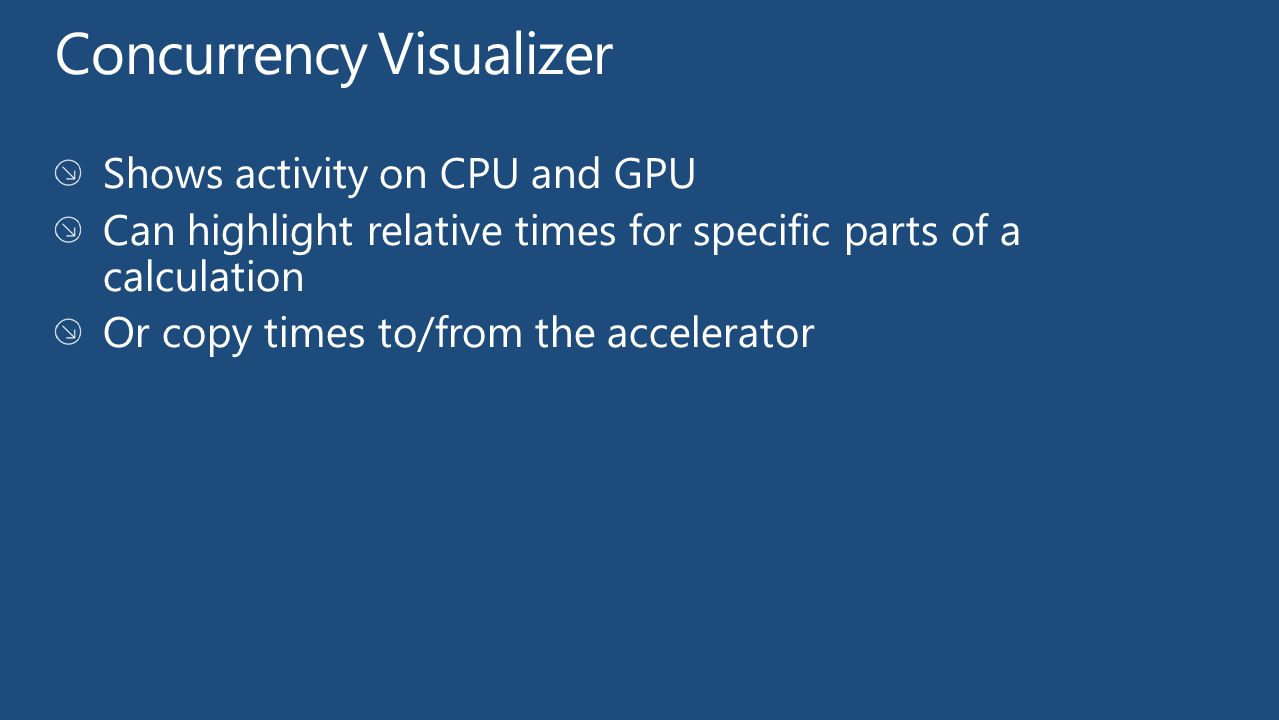 Concurrency Visualizer

Shows activity on CPU and GPU

Can highlight relative times for specific parts of a calculation

Or copy times to/from the accelerator